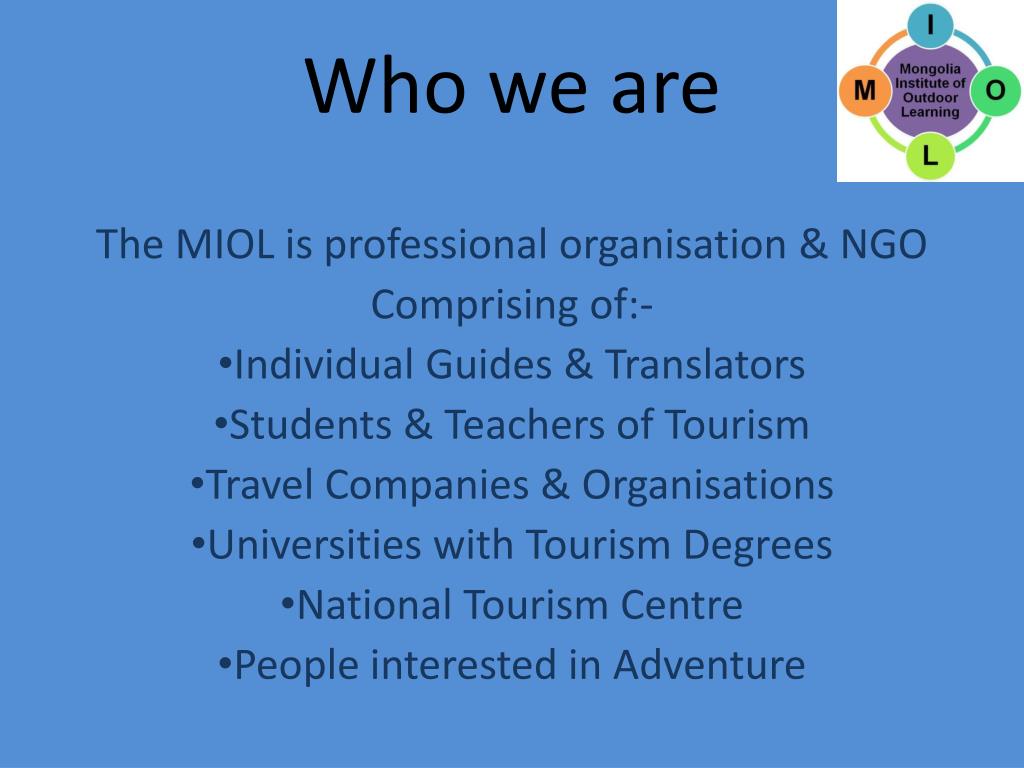 Who we are

I
M
Mongolia Institute of Outdoor Learning
O
L

The MIOL is professional organisation & NGO Comprising of:-
•Individual Guides & Translators
•Students & Teachers of Tourism
•Travel Companies & Organisations
•Universities with Tourism Degrees
•National Tourism Centre
•People interested in Adventure